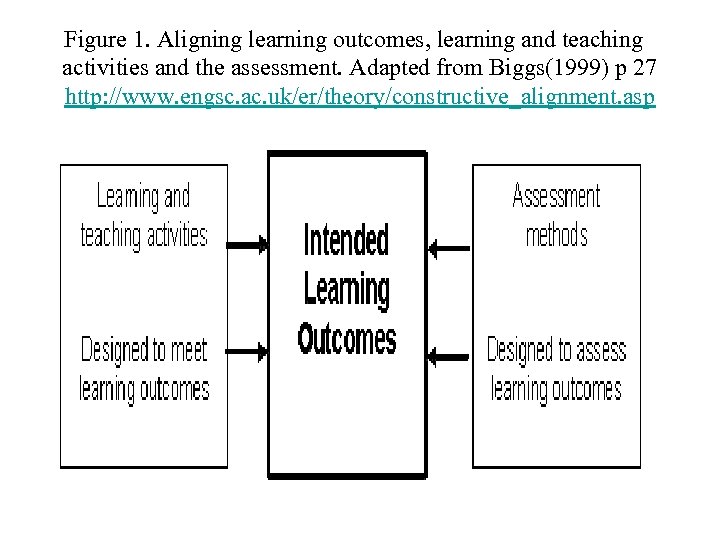 Figure 1. Aligning learning outcomes, learning and teaching activities and the assessment. Adapted from Biggs(1999) p 27
http://www.engsc.ac.uk/er/theory/constructive_alignment.asp

Learning and teaching activities

Designed to meet learning outcomes

Intended Learning Outcomes

Assessment methods

Designed to assess learning outcomes